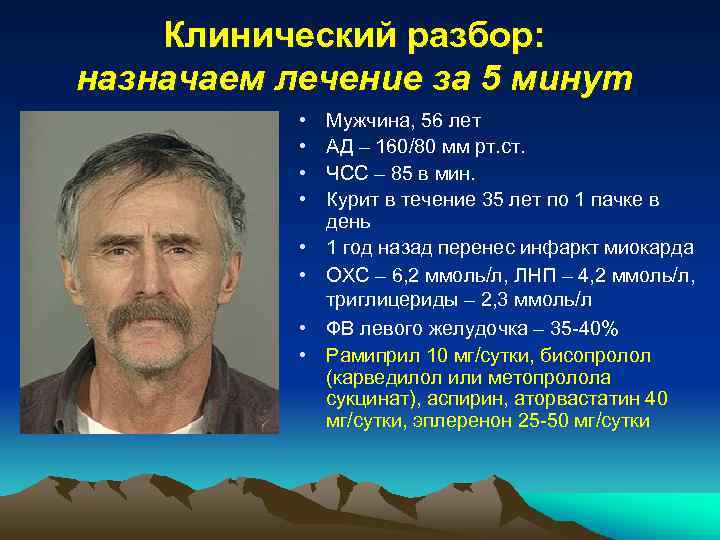 Клинический разбор:
назначаем лечение за 5 минут

• Мужчина, 56 лет
• АД – 160/80 мм рт.ст.
• ЧСС – 85 в мин.
• Курит в течение 35 лет по 1 пачке в день
• 1 год назад перенес инфаркт миокарда
• ОХС – 6,2 ммоль/л, ЛНП – 4,2 ммоль/л, триглицериды – 2,3 ммоль/л
• ФВ левого желудочка – 35-40%
• Рамиприл 10 мг/сутки, бисопролол (карведилол или метопролола сукцинат), аспирин, аторвастатин 40 мг/сутки, эплеренон 25-50 мг/сутки